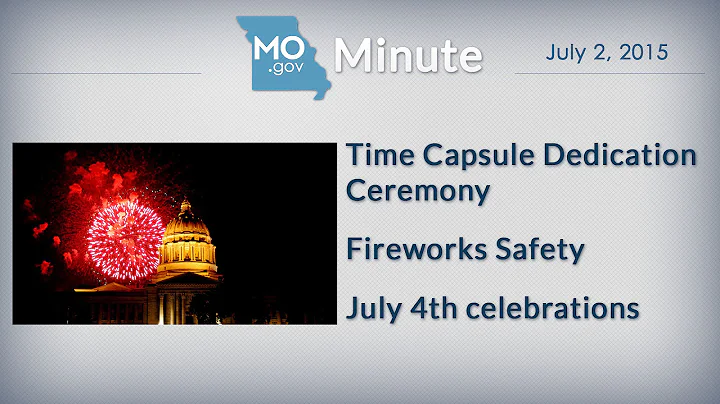 MO .gov Minute

July 2, 2015

Time Capsule Dedication Ceremony

Fireworks Safety

July 4th celebrations